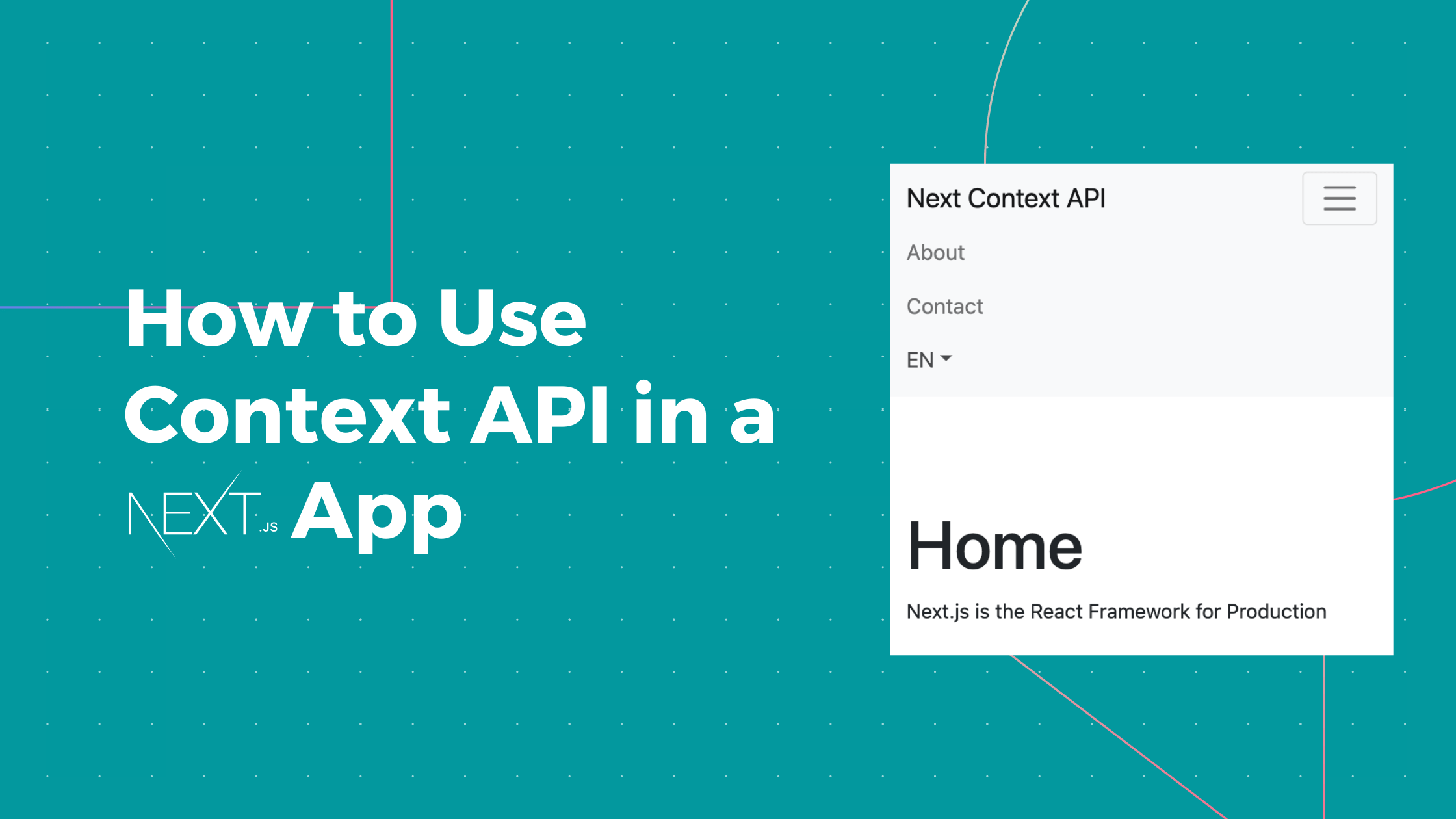 How to Use Context API in a NEXT.JS App

Next Context API

About

Contact

EN

Home

Next.js is the React Framework for Production